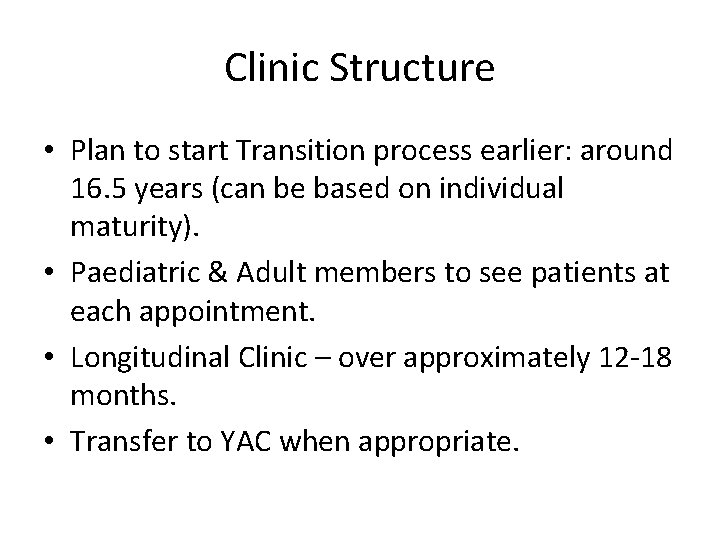 Clinic Structure

• Plan to start Transition process earlier: around 16.5 years (can be based on individual maturity).
• Paediatric & Adult members to see patients at each appointment.
• Longitudinal Clinic – over approximately 12-18 months.
• Transfer to YAC when appropriate.